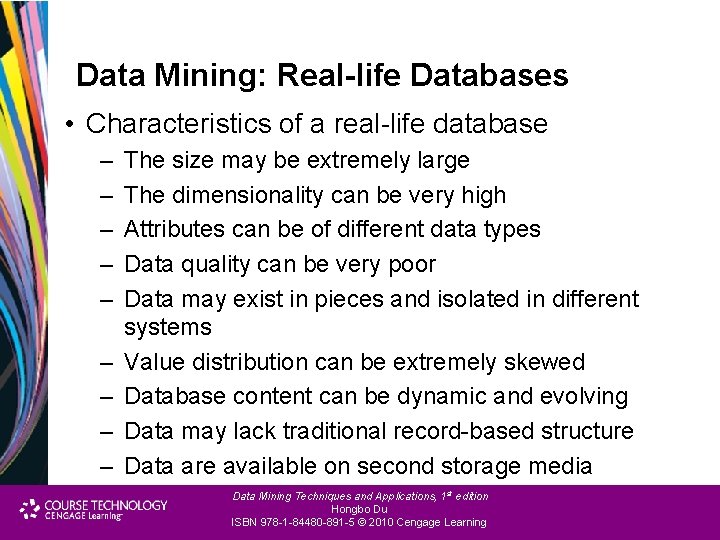 Data Mining: Real-life Databases

• Characteristics of a real-life database
– The size may be extremely large
– The dimensionality can be very high
– Attributes can be of different data types
– Data quality can be very poor
– Data may exist in pieces and isolated in different systems
– Value distribution can be extremely skewed
– Database content can be dynamic and evolving
– Data may lack traditional record-based structure
– Data are available on second storage media

COURSE TECHNOLOGY
CENGAGE Learning

Data Mining Techniques and Applications, 1st edition
Hongbo Du
ISBN 978-1-84480-891-5 © 2010 Cengage Learning